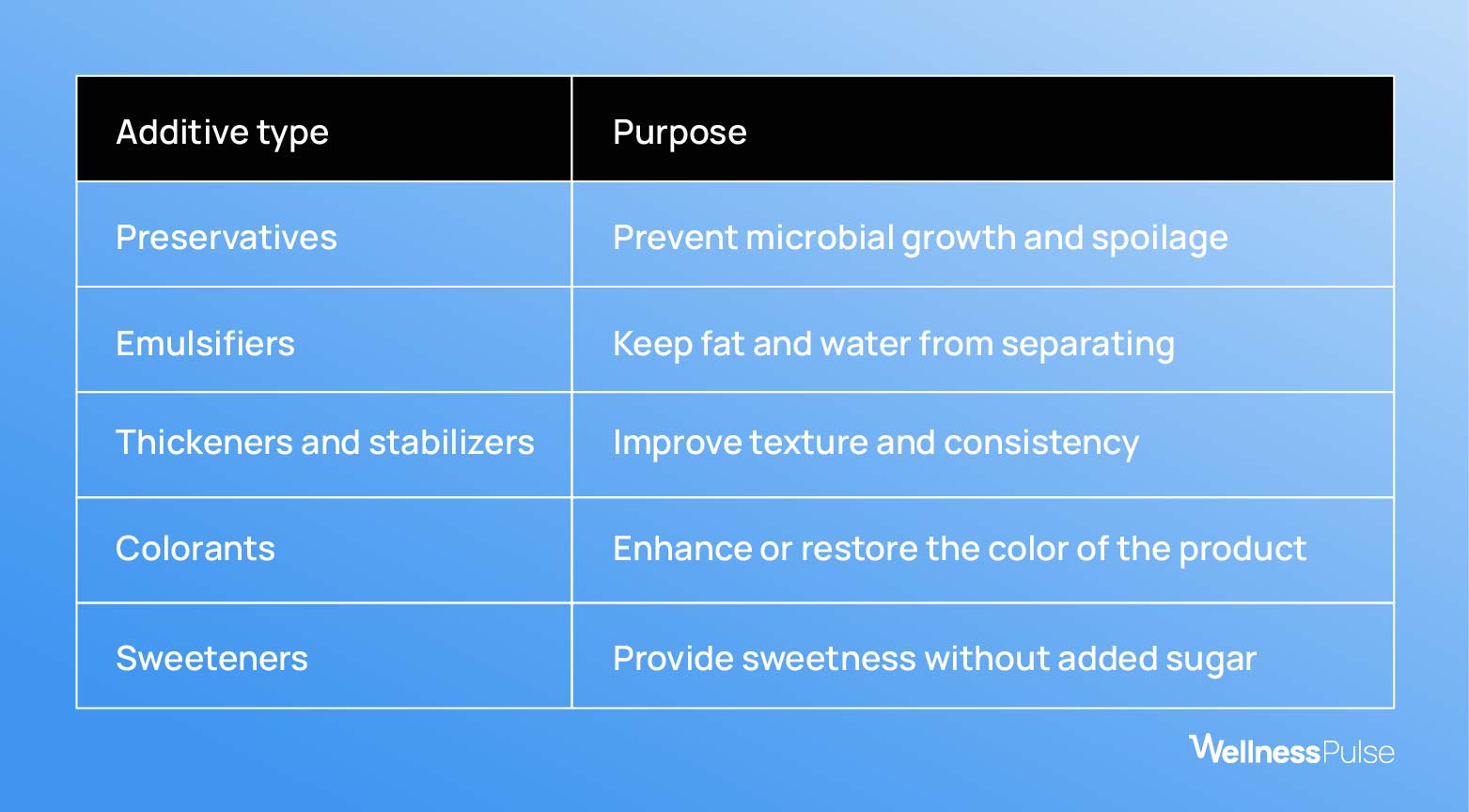 | Additive type | Purpose |
|---|---|
| Preservatives | Prevent microbial growth and spoilage |
| Emulsifiers | Keep fat and water from separating |
| Thickeners and stabilizers | Improve texture and consistency |
| Colorants | Enhance or restore the color of the product |
| Sweeteners | Provide sweetness without added sugar |

WellnessPulse